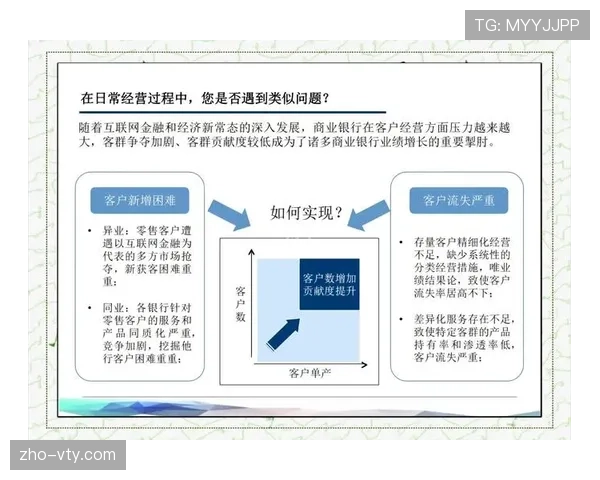 TG: MYYJJPP

在日常经营过程中，您是否遇到类似问题？

随着互联网金融和经济新常态的深入发展，商业银行在客户经营方面压力越来越大，客群争夺加剧、客群贡献度较低成为了诸多商业银行业绩增长的重要掣肘。

客户新增困难

• 异业：零售客户遭遇以互联网金融为代表的多方市场抢夺，新获客困难重重；

• 同业：各银行针对零售客户的服务和产品同质化严重，竞争加剧，挖掘他行客户困难重重；

如何实现？

客户数

客户数增加
贡献度提升

客户单产

客户流失严重

• 存量客户精细化经营不足，缺少系统性的分类经营措施，唯业绩结果论，致使客户流失率居高不下；

• 差异化服务存在不足，致使特定客群的产品持有率和渗透率低，客户流失严重；

zho-vty.com